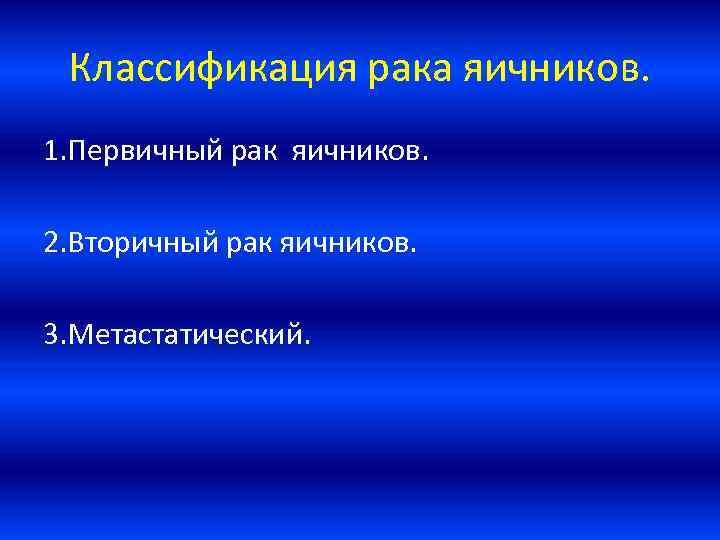 Классификация рака яичников.

1.Первичный рак яичников.

2.Вторичный рак яичников.

3.Метастатический.